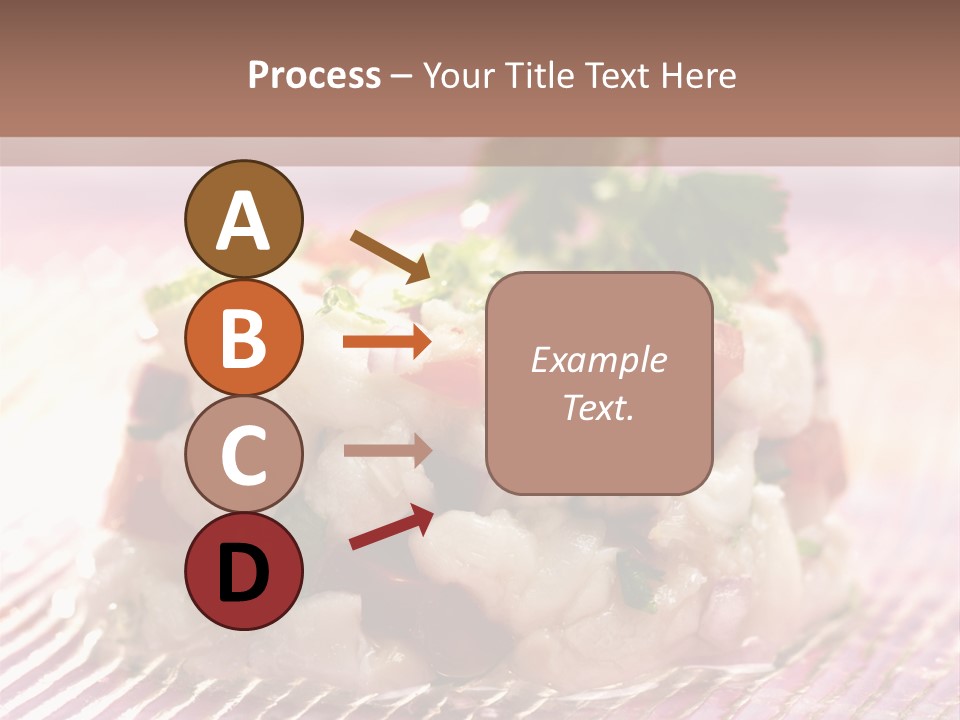 Process – Your Title Text Here

A

B

C

D

Example Text.